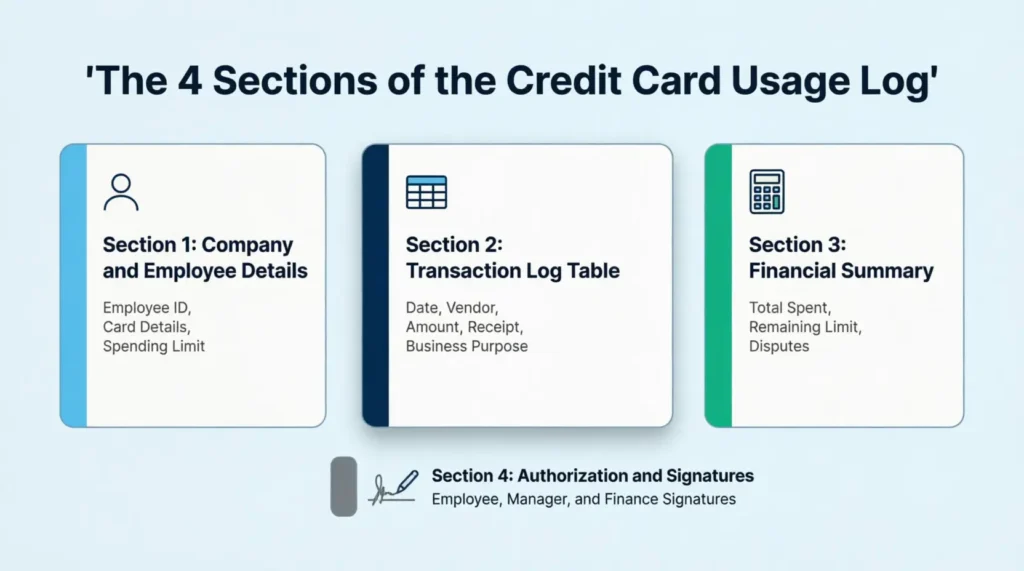 'The 4 Sections of the Credit Card Usage Log'

Section 1: Company and Employee Details

Employee ID, Card Details, Spending Limit

Section 2: Transaction Log Table

Date, Vendor, Amount, Receipt, Business Purpose

Section 3: Financial Summary

Total Spent, Remaining Limit, Disputes

Section 4: Authorization and Signatures

Employee, Manager, and Finance Signatures